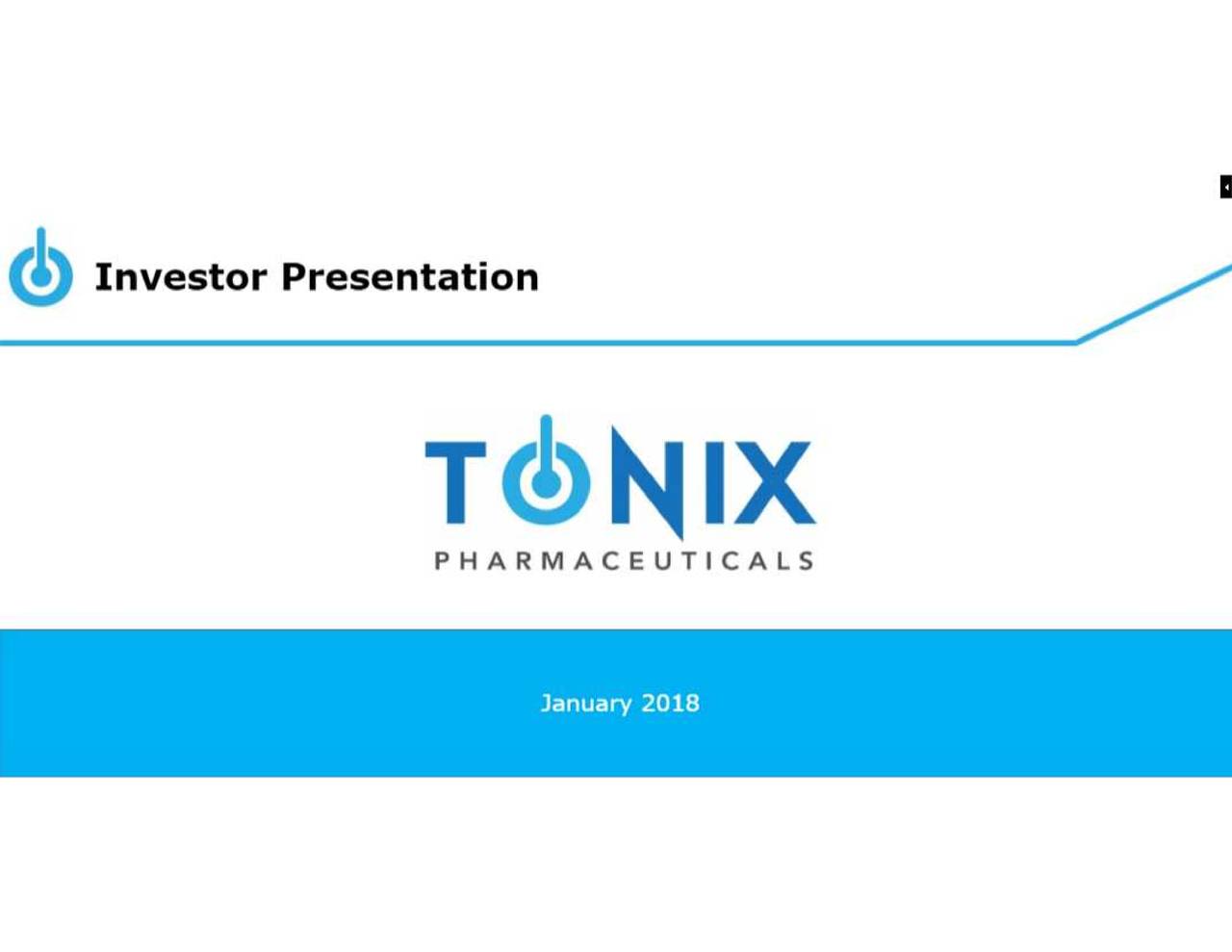 Investor Presentation

TONIX
PHARMACEUTICALS

January 2018